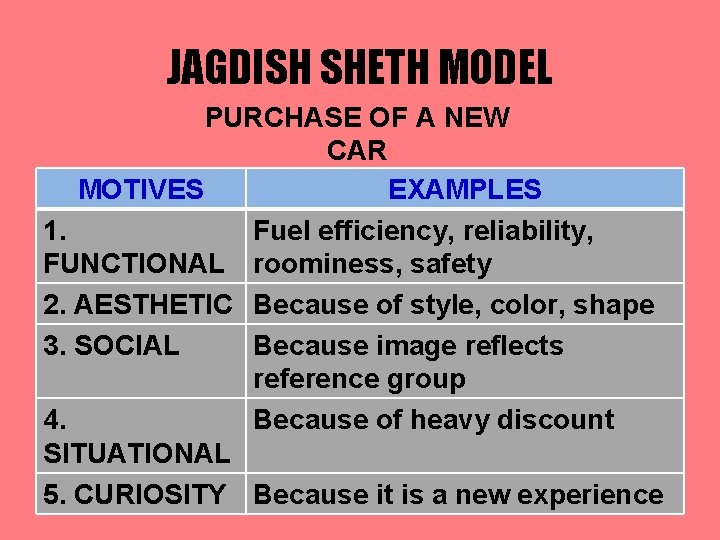 JAGDISH SHETH MODEL

PURCHASE OF A NEW CAR

| MOTIVES | EXAMPLES |
|---|---|
| 1. FUNCTIONAL | Fuel efficiency, reliability, roominess, safety |
| 2. AESTHETIC | Because of style, color, shape |
| 3. SOCIAL | Because image reflects reference group |
| 4. SITUATIONAL | Because of heavy discount |
| 5. CURIOSITY | Because it is a new experience |